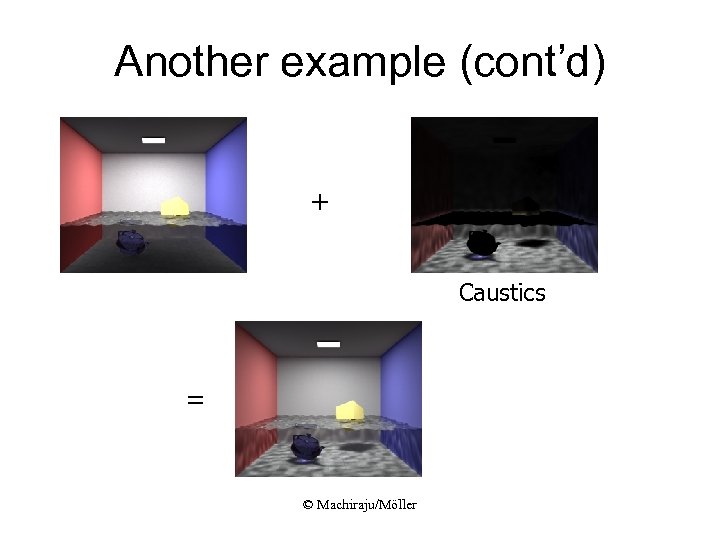 Another example (cont'd)

+

Caustics

=

© Machiraju/Möller